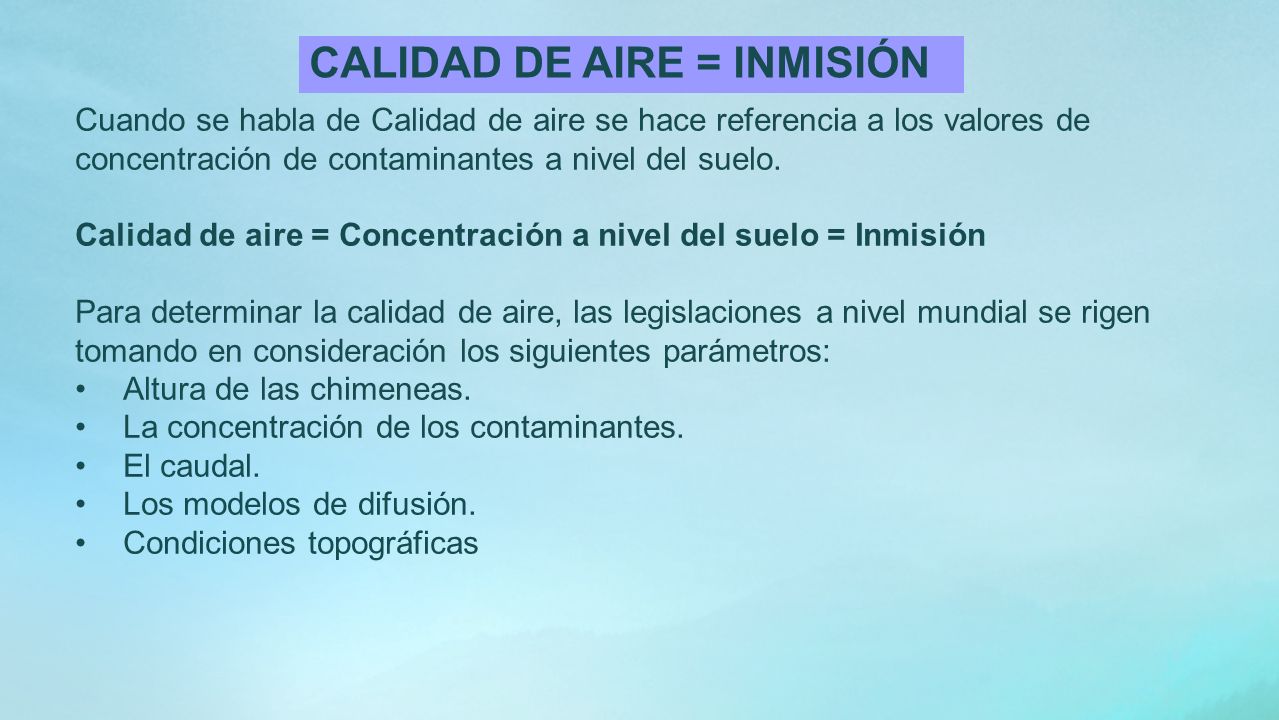 CALIDAD DE AIRE = INMISIÓN

Cuando se habla de Calidad de aire se hace referencia a los valores de concentración de contaminantes a nivel del suelo.

Calidad de aire = Concentración a nivel del suelo = Inmisión

Para determinar la calidad de aire, las legislaciones a nivel mundial se rigen tomando en consideración los siguientes parámetros:
• Altura de las chimeneas.
• La concentración de los contaminantes.
• El caudal.
• Los modelos de difusión.
• Condiciones topográficas